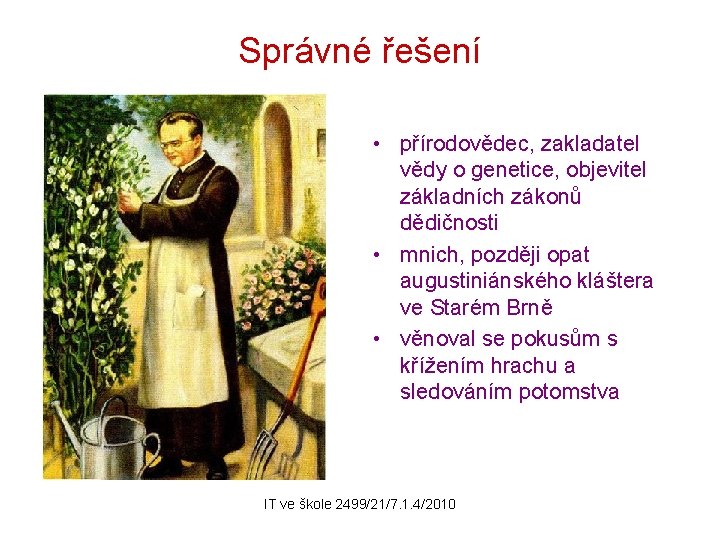 Správné řešení

• přírodovědec, zakladatel vědy o genetice, objevitel základních zákonů dědičnosti
• mnich, později opat augustiniánského kláštera ve Starém Brně
• věnoval se pokusům s křížením hrachu a sledováním potomstva

IT ve škole 2499/21/7.1.4/2010